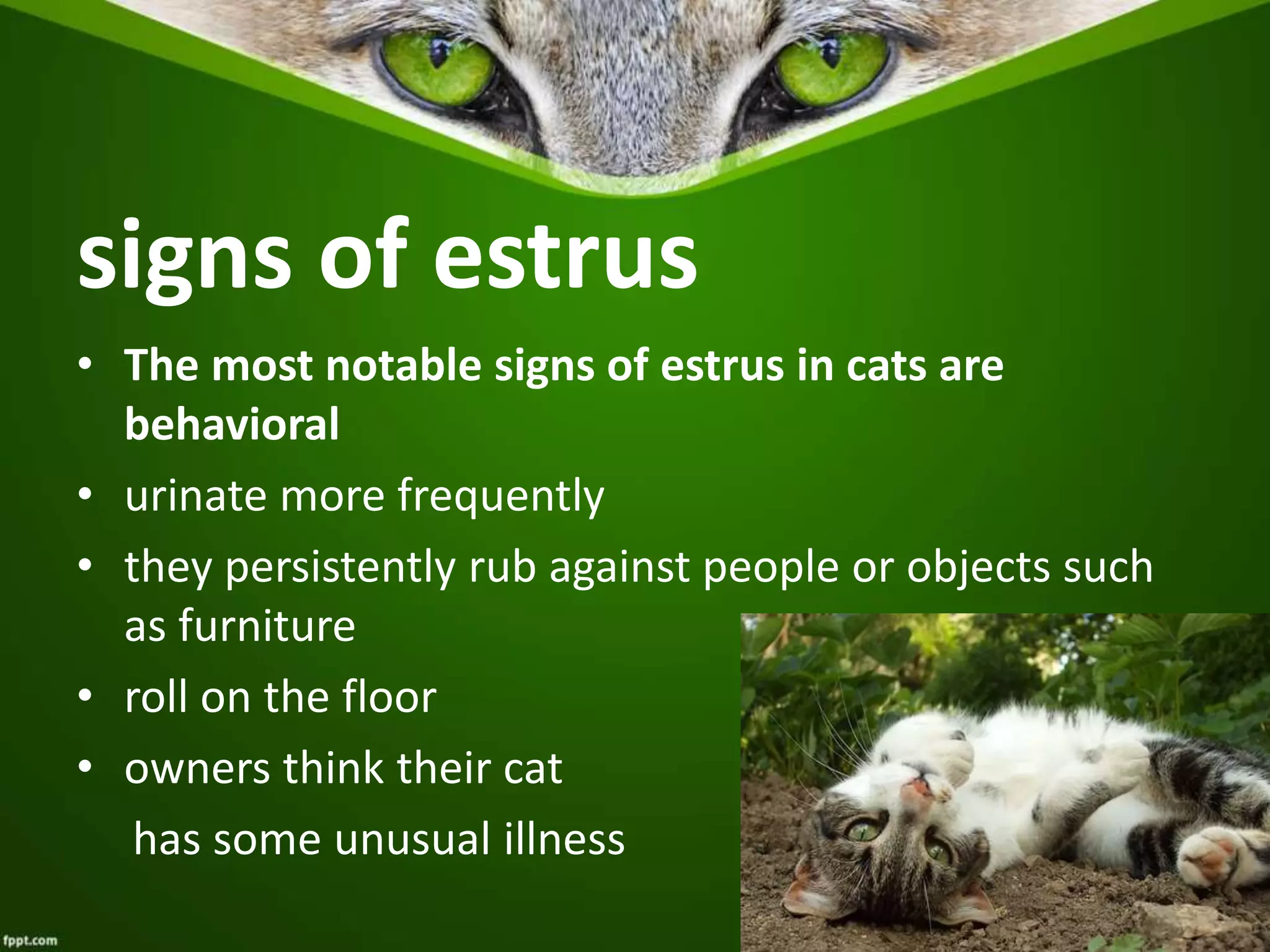 signs of estrus

• The most notable signs of estrus in cats are behavioral
• urinate more frequently
• they persistently rub against people or objects such as furniture
• roll on the floor
• owners think their cat

has some unusual illness

fppt.com